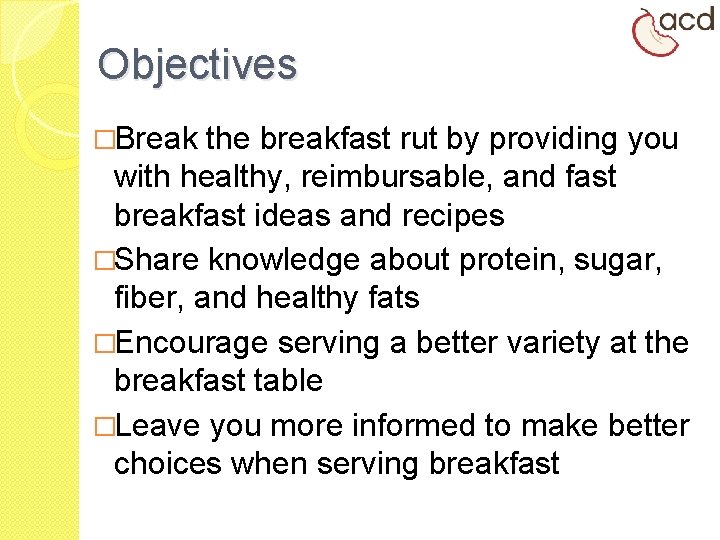 acd

Objectives

□Break the breakfast rut by providing you with healthy, reimbursable, and fast breakfast ideas and recipes
□Share knowledge about protein, sugar, fiber, and healthy fats
□Encourage serving a better variety at the breakfast table
□Leave you more informed to make better choices when serving breakfast